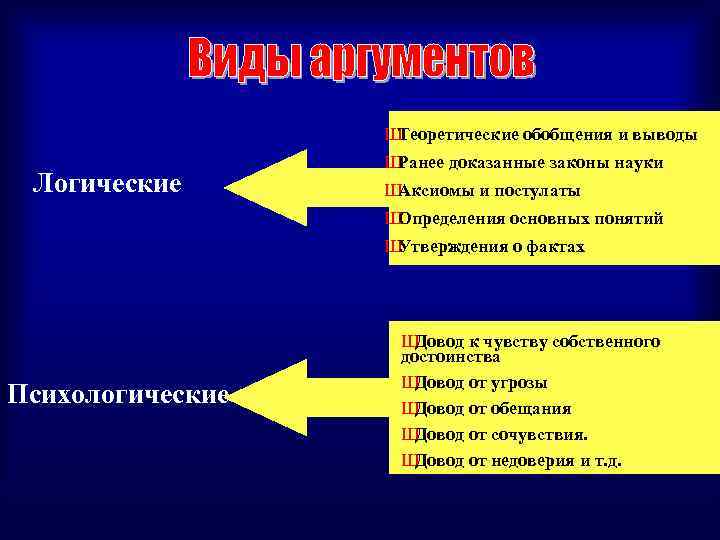 Виды аргументов

Логические

ШТеоретические обобщения и выводы
ШРанее доказанные законы науки
ШАксиомы и постулаты
ШОпределения основных понятий
ШУтверждения о фактах

Психологические

ШДовод к чувству собственного достоинства
ШДовод от угрозы
ШДовод от обещания
ШДовод от сочувствия.
ШДовод от недоверия и т.д.